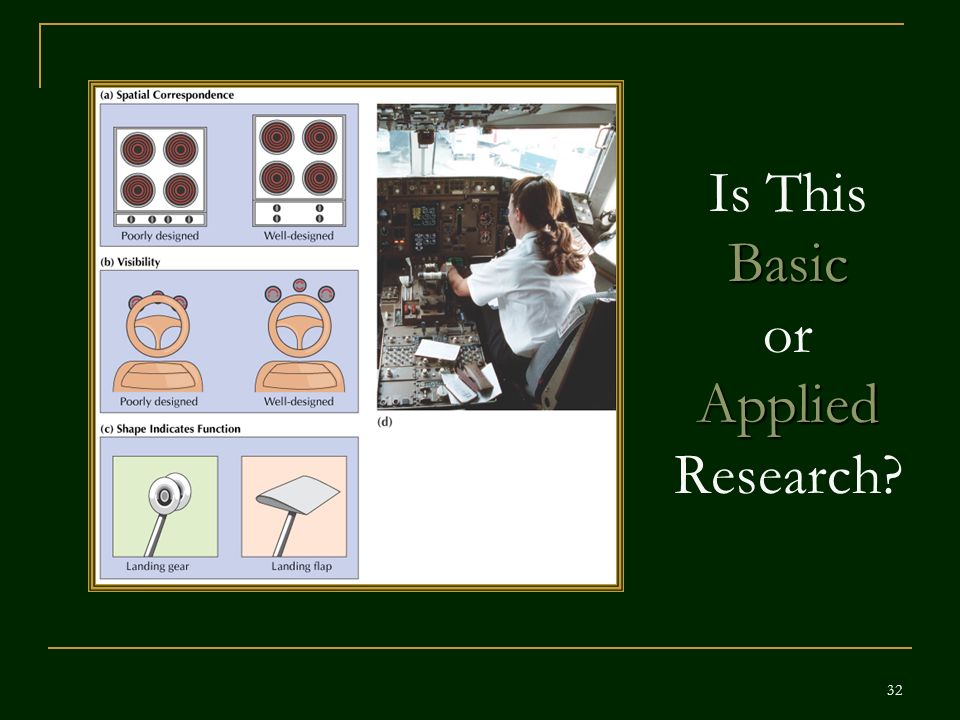 (a) Spatial Correspondence

Poorly designed

Well-designed

(b) Visibility

Poorly designed

Well-designed

(c) Shape Indicates Function

Landing gear

Landing flap

(d)

Is This Basic or Applied Research?

32